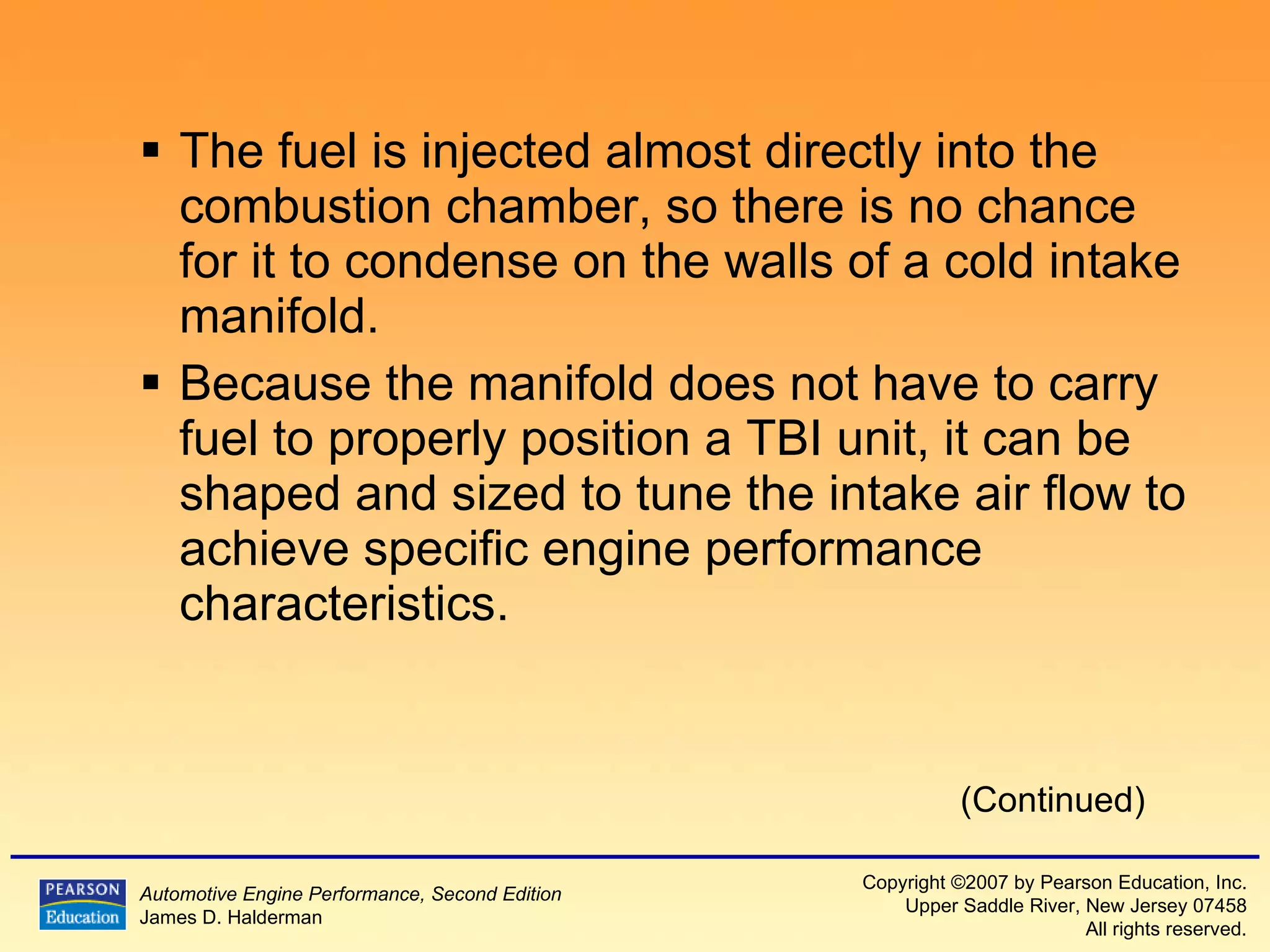 ▪ The fuel is injected almost directly into the combustion chamber, so there is no chance for it to condense on the walls of a cold intake manifold.

▪ Because the manifold does not have to carry fuel to properly position a TBI unit, it can be shaped and sized to tune the intake air flow to achieve specific engine performance characteristics.

(Continued)

PEARSON Education

Automotive Engine Performance, Second Edition
James D. Halderman

Copyright ©2007 by Pearson Education, Inc.
Upper Saddle River, New Jersey 07458
All rights reserved.